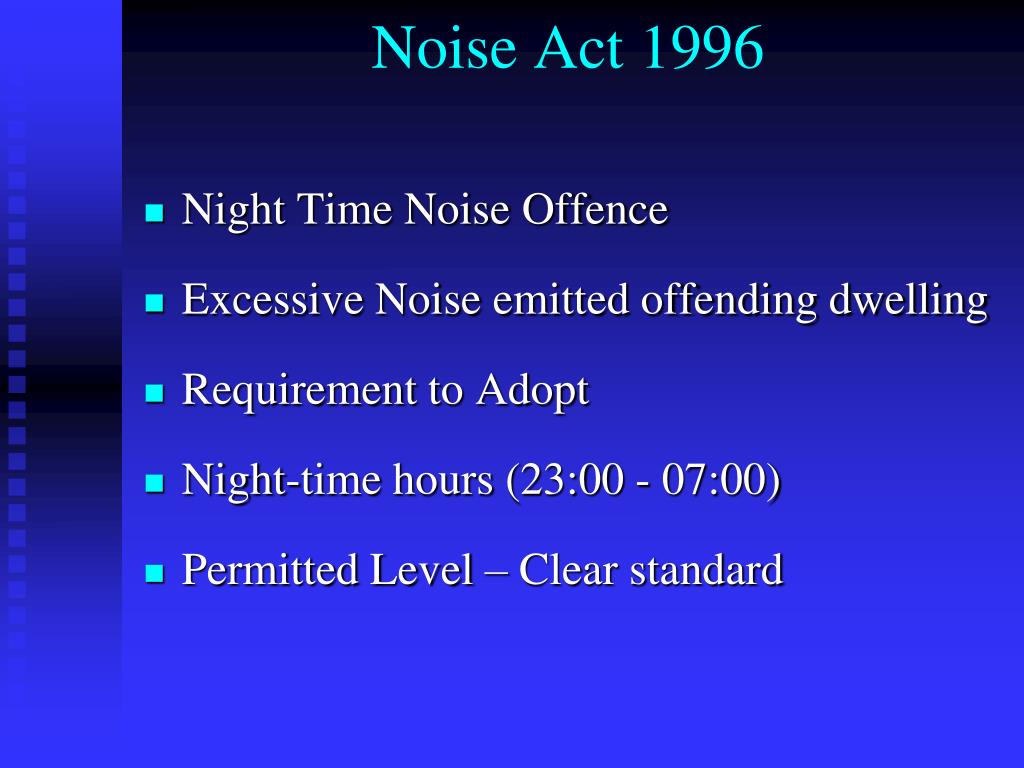 Noise Act 1996

- Night Time Noise Offence
- Excessive Noise emitted offending dwelling
- Requirement to Adopt
- Night-time hours (23:00 - 07:00)
- Permitted Level – Clear standard